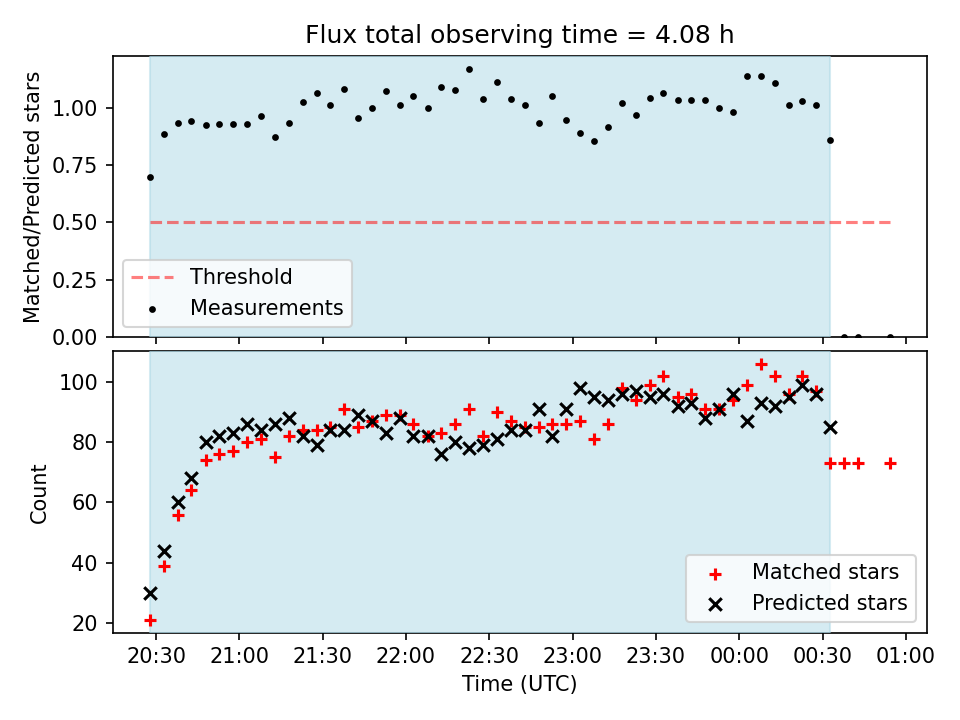 Flux total observing time = 4.08 h

Matched/Predicted stars

1.00
0.75
0.50
0.25
0.00

Threshold
Measurements

Count

100
80
60
40
20

Matched stars
Predicted stars

20:30 21:00 21:30 22:00 22:30 23:00 23:30 00:00 00:30 01:00

Time (UTC)